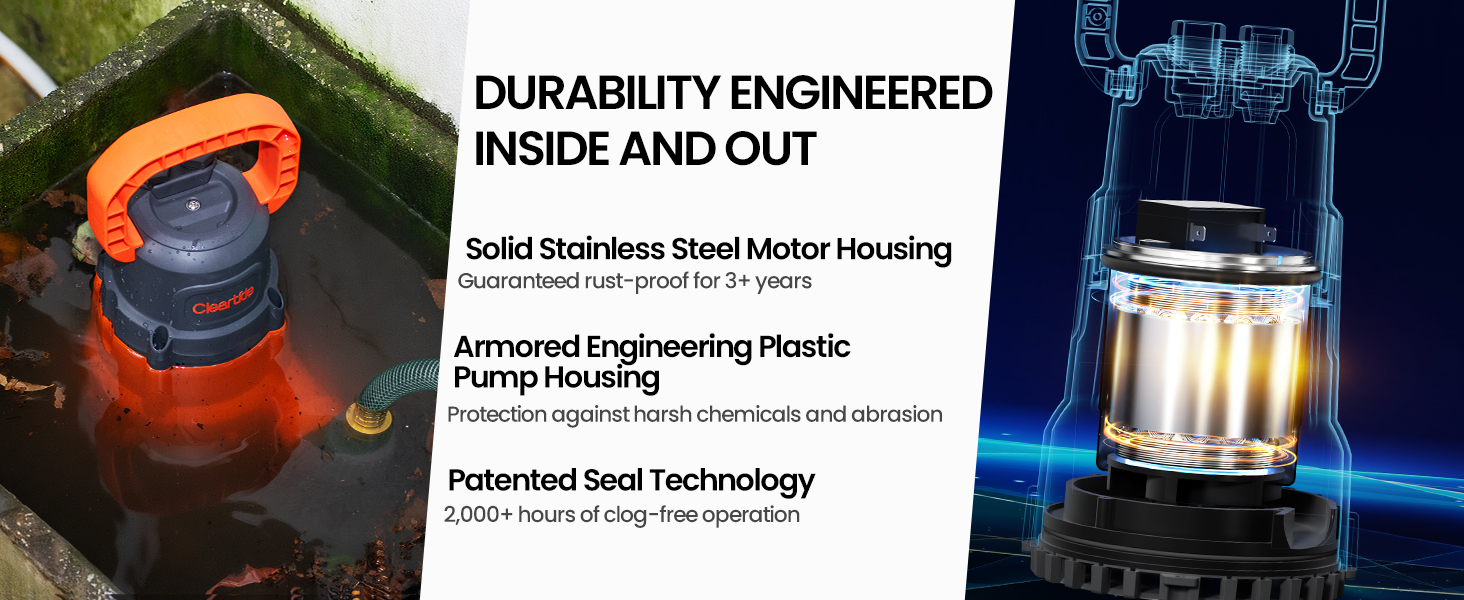 Cleartide

DURABILITY ENGINEERED INSIDE AND OUT

Solid Stainless Steel Motor Housing
Guaranteed rust-proof for 3+ years

Armored Engineering Plastic Pump Housing
Protection against harsh chemicals and abrasion

Patented Seal Technology
2,000+ hours of clog-free operation